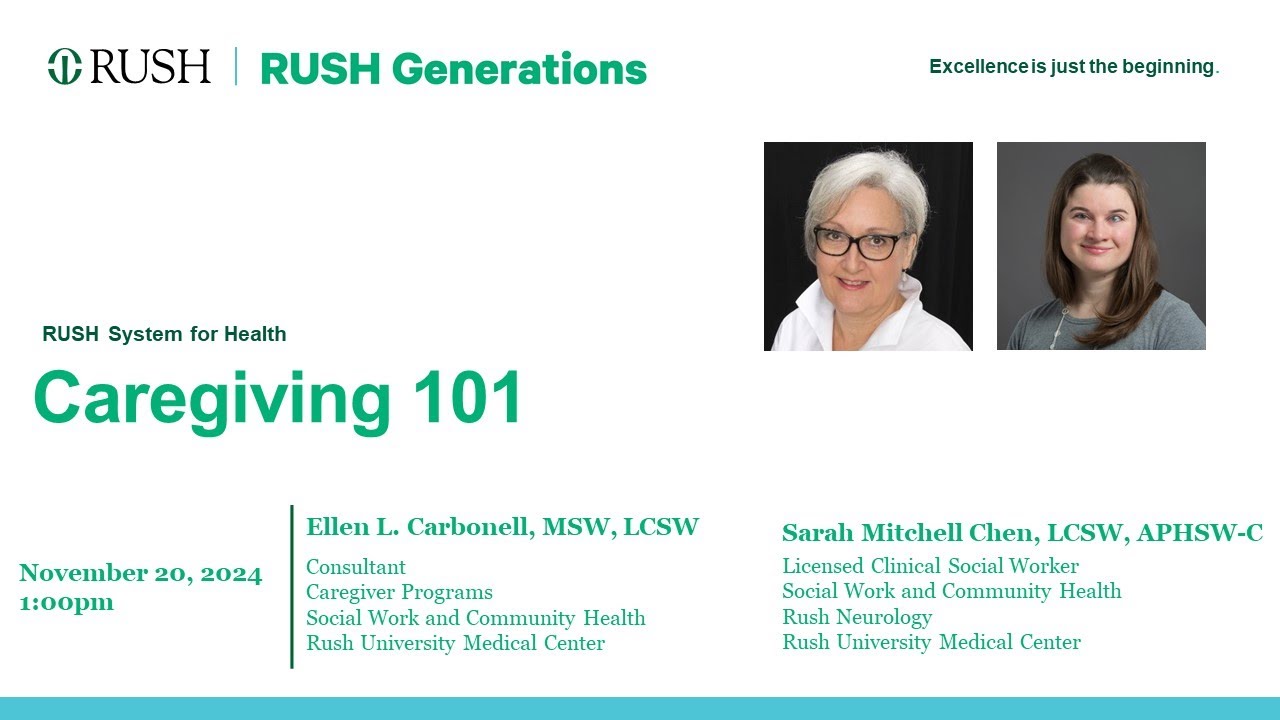 RUSH | RUSH Generations

Excellence is just the beginning.

RUSH System for Health

Caregiving 101

November 20, 2024
1:00pm

Ellen L. Carbonell, MSW, LCSW
Consultant
Caregiver Programs
Social Work and Community Health
Rush University Medical Center

Sarah Mitchell Chen, LCSW, APHSW-C
Licensed Clinical Social Worker
Social Work and Community Health
Rush Neurology
Rush University Medical Center